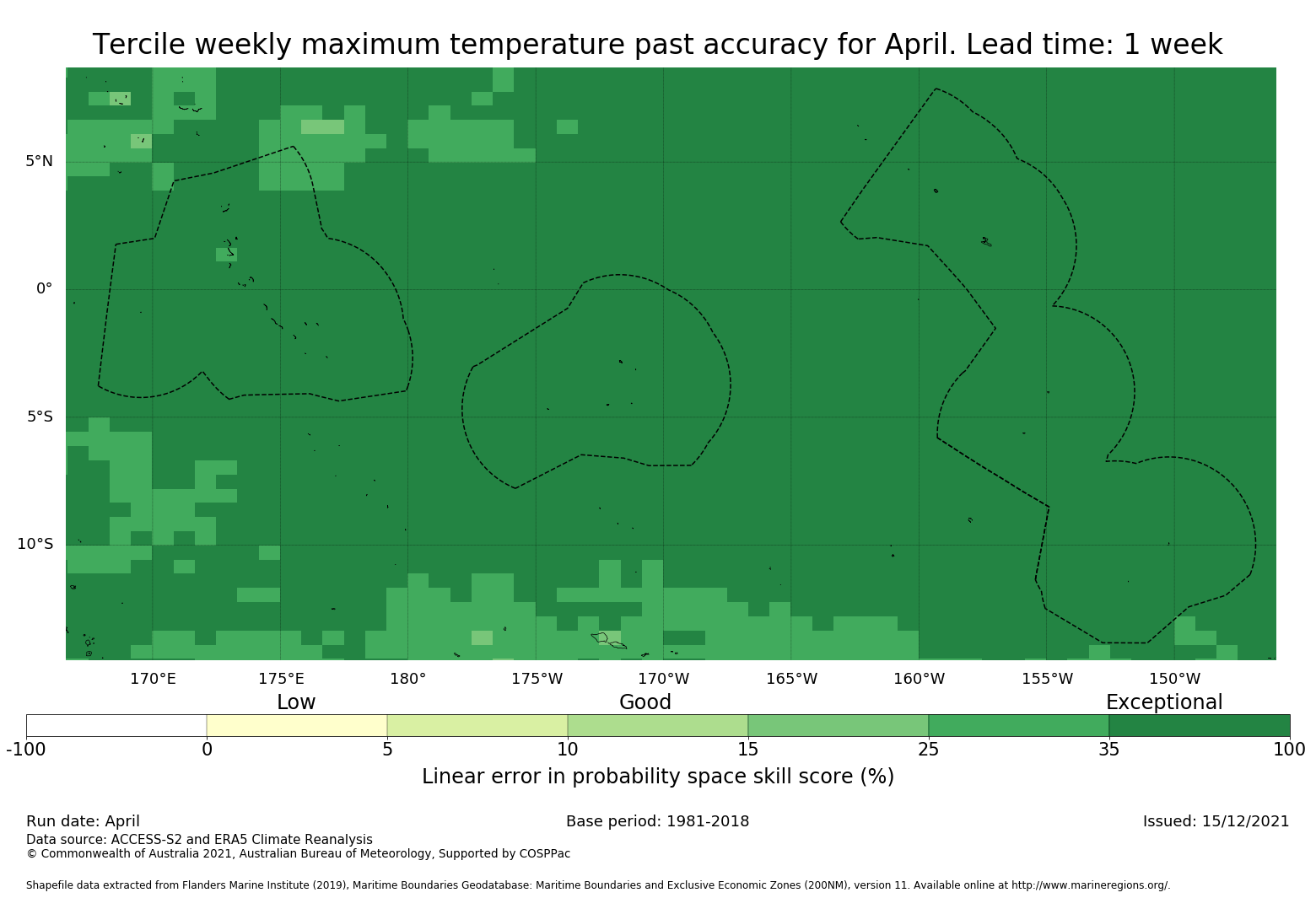 Tercile weekly maximum temperature past accuracy for April. Lead time: 1 week

5°N
0°
5°S
10°S

170°E 175°E 180° 175°W 170°W 165°W 160°W 155°W 150°W

Low Good Exceptional

-100 0 5 10 15 25 35 100

Linear error in probability space skill score (%)

Run date: April
Base period: 1981-2018
Issued: 15/12/2021
Data source: ACCESS-S2 and ERA5 Climate Reanalysis
© Commonwealth of Australia 2021, Australian Bureau of Meteorology, Supported by COSPPac

Shapefile data extracted from Flanders Marine Institute (2019), Maritime Boundaries Geodatabase: Maritime Boundaries and Exclusive Economic Zones (200NM), version 11. Available online at http://www.marineregions.org/.